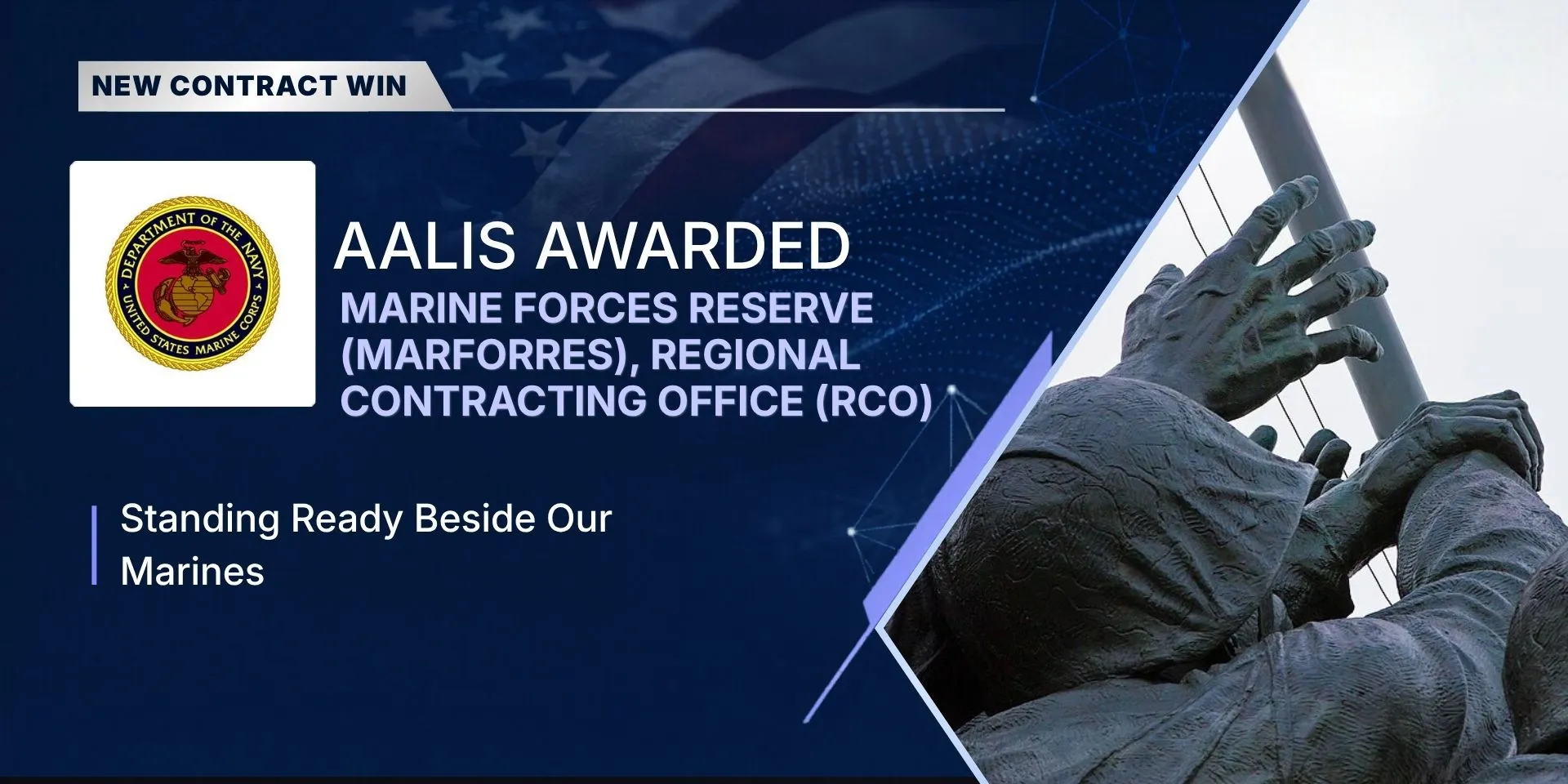 NEW CONTRACT WIN

DEPARTMENT OF THE NAVY
UNITED STATES MARINE CORPS

AALIS AWARDED
MARINE FORCES RESERVE (MARFORRES), REGIONAL CONTRACTING OFFICE (RCO)

Standing Ready Beside Our Marines